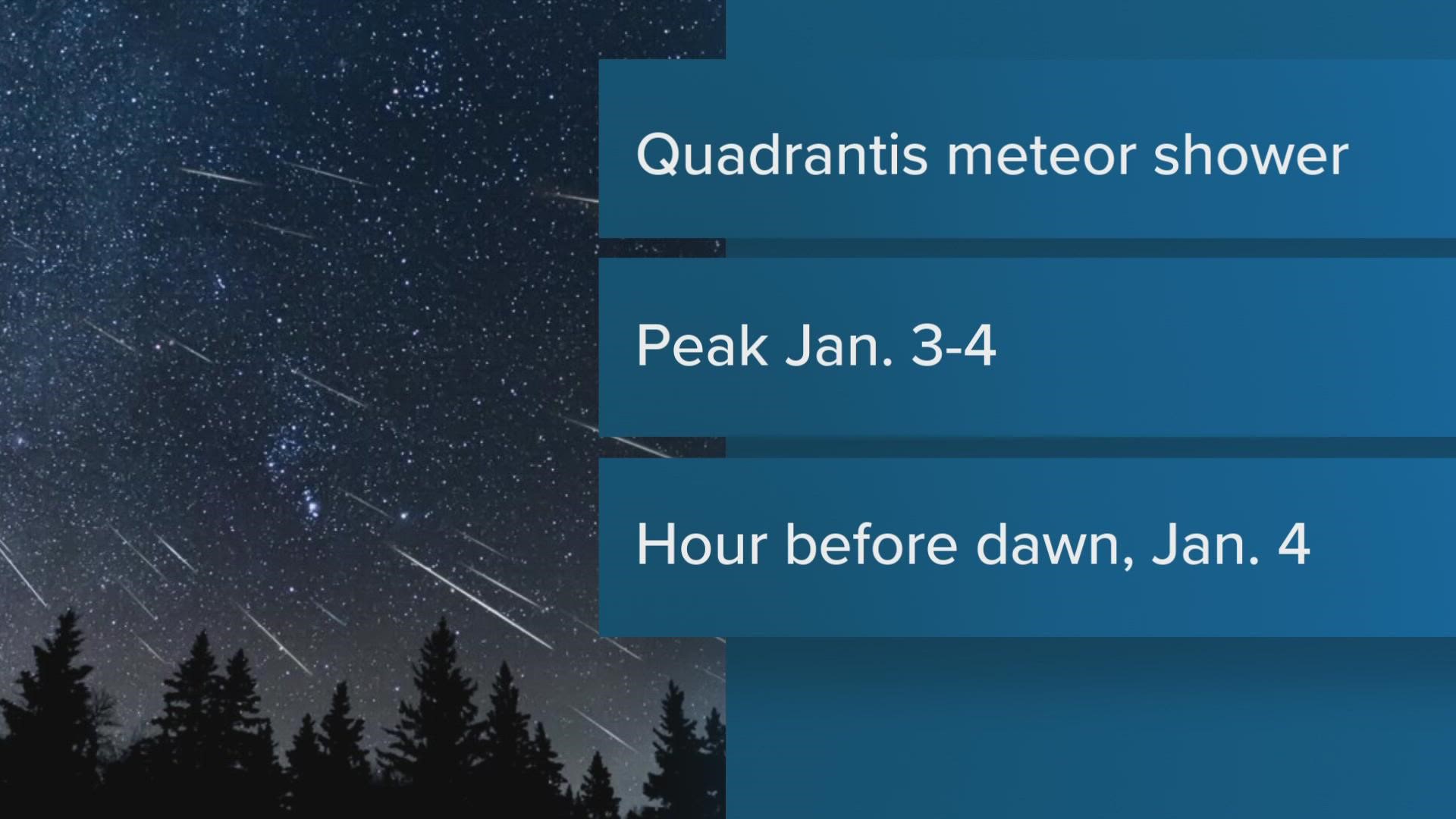 Quadrantis meteor shower

Peak Jan. 3-4

Hour before dawn, Jan. 4